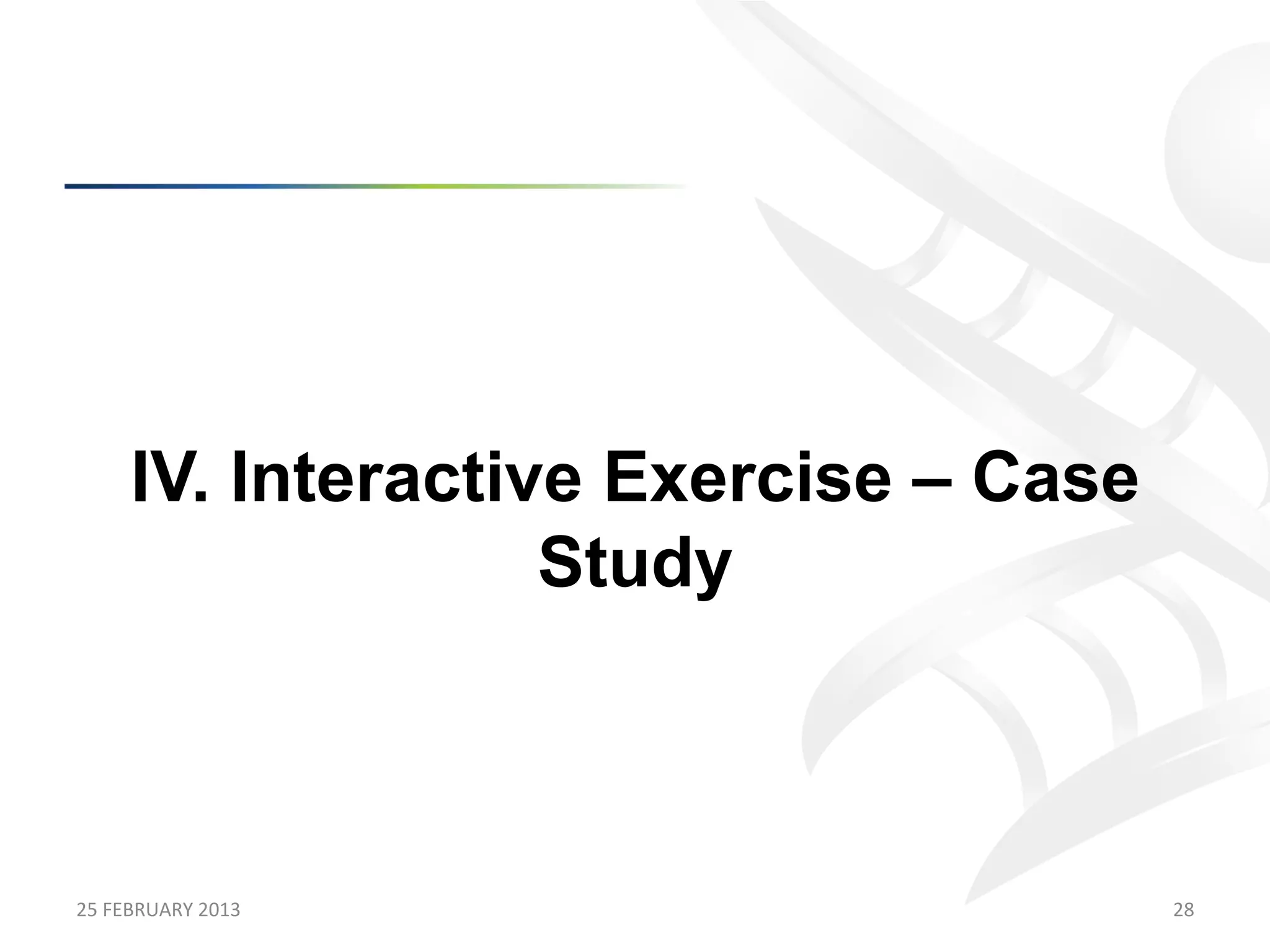 IV. Interactive Exercise – Case Study

25 FEBRUARY 2013

28